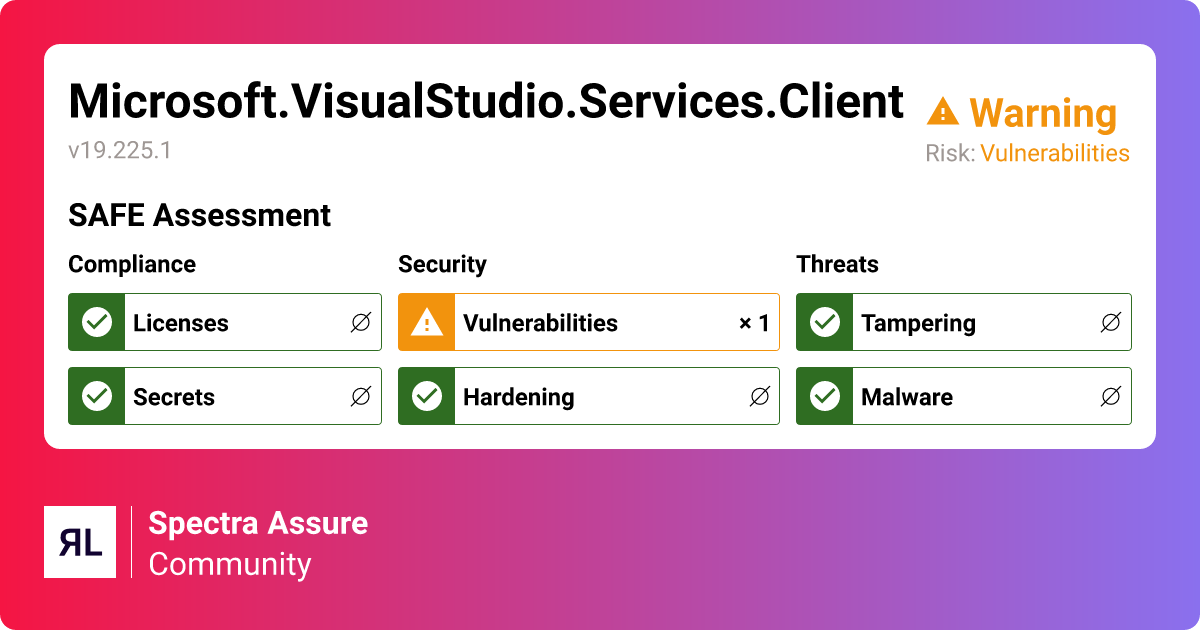 Microsoft.VisualStudio.Services.Client
v19.225.1

Warning
Risk: Vulnerabilities

SAFE Assessment

Compliance
Licenses ∅
Secrets ∅

Security
Vulnerabilities × 1
Hardening ∅

Threats
Tampering ∅
Malware ∅

RL
Spectra Assure
Community